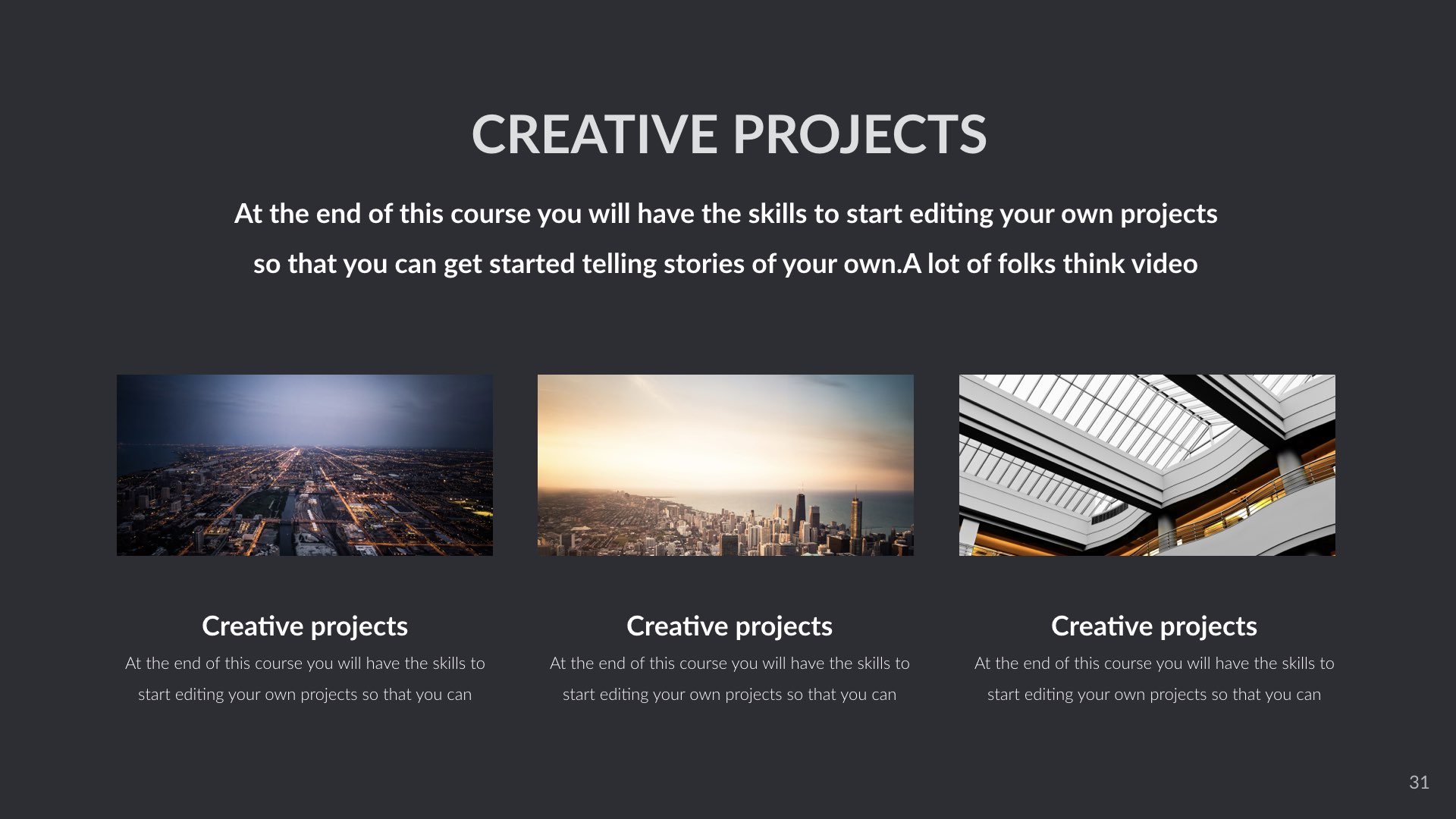 CREATIVE PROJECTS

At the end of this course you will have the skills to start editing your own projects so that you can get started telling stories of your own.A lot of folks think video

Creative projects
At the end of this course you will have the skills to start editing your own projects so that you can

Creative projects
At the end of this course you will have the skills to start editing your own projects so that you can

Creative projects
At the end of this course you will have the skills to start editing your own projects so that you can

31